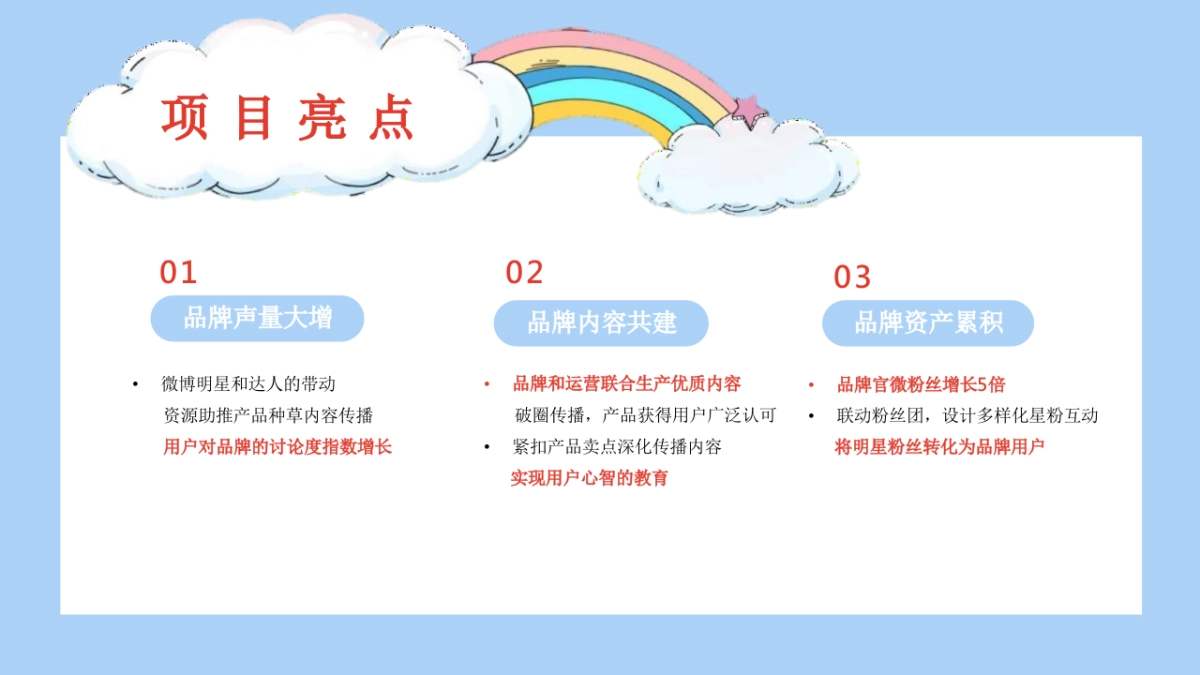 项目亮点

01
品牌声量大增
• 微博明星和达人的带动
资源助推产品种草内容传播
用户对品牌的讨论度指数增长

02
品牌内容共建
• 品牌和运营联合生产优质内容
破圈传播，产品获得用户广泛认可
• 紧扣产品卖点深化传播内容
实现用户心智的教育

03
品牌资产累积
• 品牌官微粉丝增长5倍
• 联动粉丝团，设计多样化星粉互动
将明星粉丝转化为品牌用户